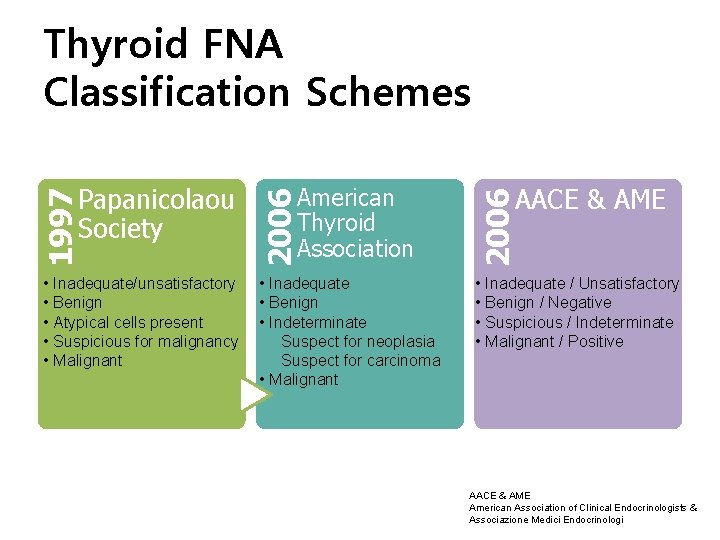 Thyroid FNA Classification Schemes

1997 Papanicolaou Society

• Inadequate/unsatisfactory
• Benign
• Atypical cells present
• Suspicious for malignancy
• Malignant

2006 American Thyroid Association

• Inadequate
• Benign
• Indeterminate
Suspect for neoplasia
Suspect for carcinoma
• Malignant

2006 AACE & AME

• Inadequate / Unsatisfactory
• Benign / Negative
• Suspicious / Indeterminate
• Malignant / Positive

AACE & AME
American Association of Clinical Endocrinologists & Associazione Medici Endocrinologi